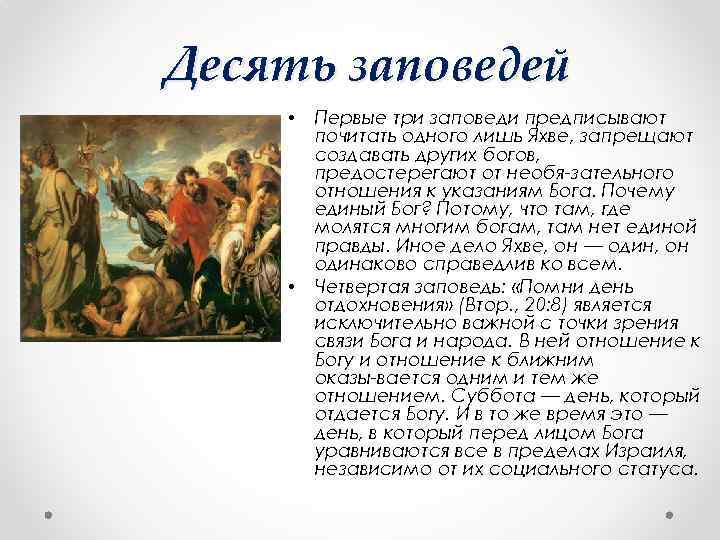 Десять заповедей

• Первые три заповеди предписывают почитать одного лишь Яхве, запрещают создавать других богов, предостерегают от необя-зательного отношения к указаниям Бога. Почему единый Бог? Потому, что там, где молятся многим богам, там нет единой правды. Иное дело Яхве, он — один, он одинаково справедлив ко всем.

• Четвертая заповедь: «Помни день отдохновения» (Втор., 20:8) является исключительно важной с точки зрения связи Бога и народа. В ней отношение к Богу и отношение к ближним оказы-вается одним и тем же отношением. Суббота — день, который отдается Богу. И в то же время это — день, в который перед лицом Бога уравниваются все в пределах Израиля, независимо от их социального статуса.